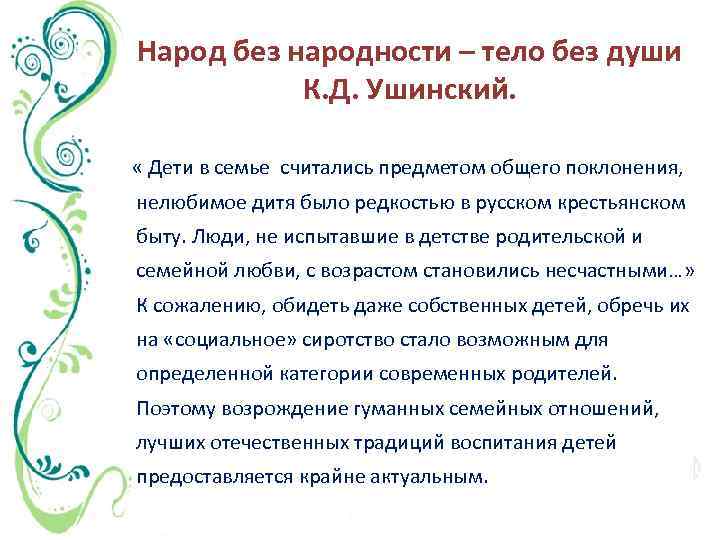 Народ без народности – тело без души К.Д. Ушинский.

« Дети в семье считались предметом общего поклонения, нелюбимое дитя было редкостью в русском крестьянском быту. Люди, не испытавшие в детстве родительской и семейной любви, с возрастом становились несчастными…» К сожалению, обидеть даже собственных детей, обречь их на «социальное» сиротство стало возможным для определенной категории современных родителей. Поэтому возрождение гуманных семейных отношений, лучших отечественных традиций воспитания детей предоставляется крайне актуальным.